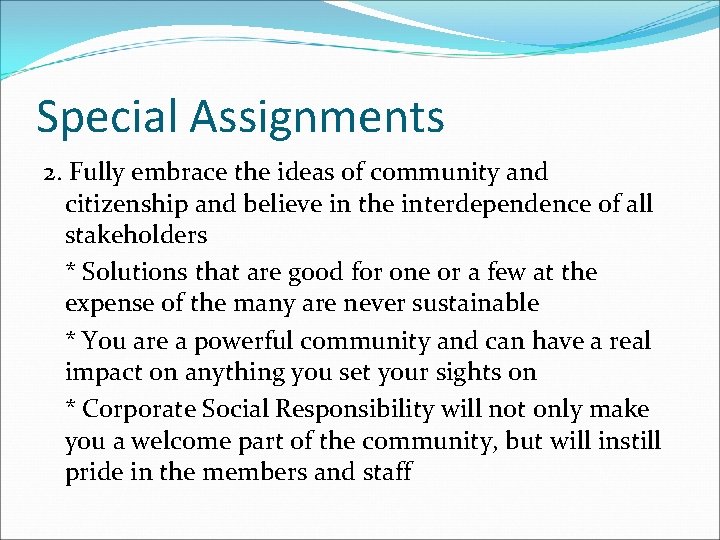 Special Assignments

2. Fully embrace the ideas of community and citizenship and believe in the interdependence of all stakeholders

* Solutions that are good for one or a few at the expense of the many are never sustainable

* You are a powerful community and can have a real impact on anything you set your sights on

* Corporate Social Responsibility will not only make you a welcome part of the community, but will instill pride in the members and staff